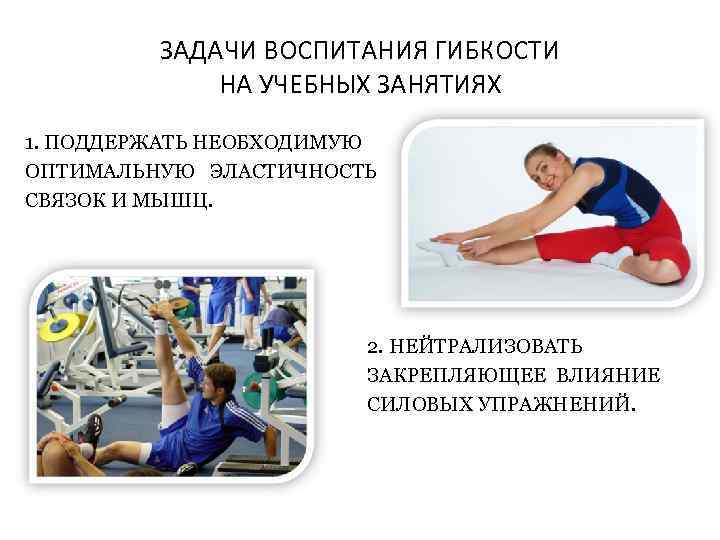 ЗАДАЧИ ВОСПИТАНИЯ ГИБКОСТИ НА УЧЕБНЫХ ЗАНЯТИЯХ

1. ПОДДЕРЖАТЬ НЕОБХОДИМУЮ ОПТИМАЛЬНУЮ ЭЛАСТИЧНОСТЬ СВЯЗОК И МЫШЦ.

2. НЕЙТРАЛИЗОВАТЬ ЗАКРЕПЛЯЮЩЕЕ ВЛИЯНИЕ СИЛОВЫХ УПРАЖНЕНИЙ.